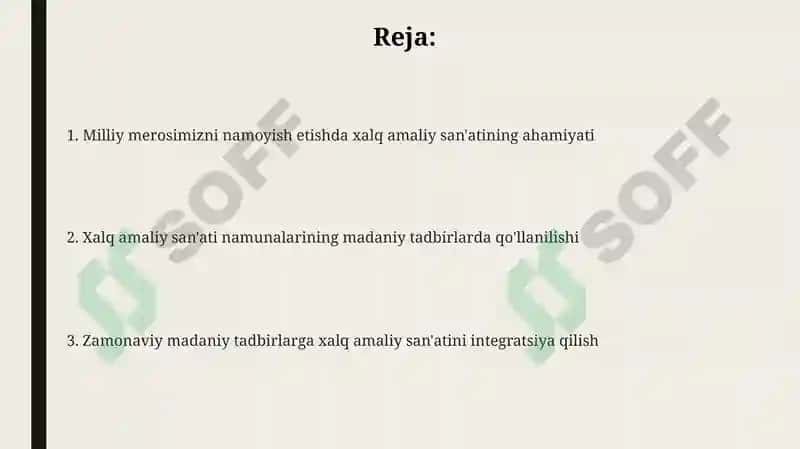 Reja:

1. Milliy merosimizni namoyish etishda xalq amaliy san'atining ahamiyati

2. Xalq amaliy san'ati namunalarining madaniy tadbirlarda qo'llanilishi

3. Zamonaviy madaniy tadbirlarga xalq amaliy san'atini integratsiya qilish

SOFF

SOFF